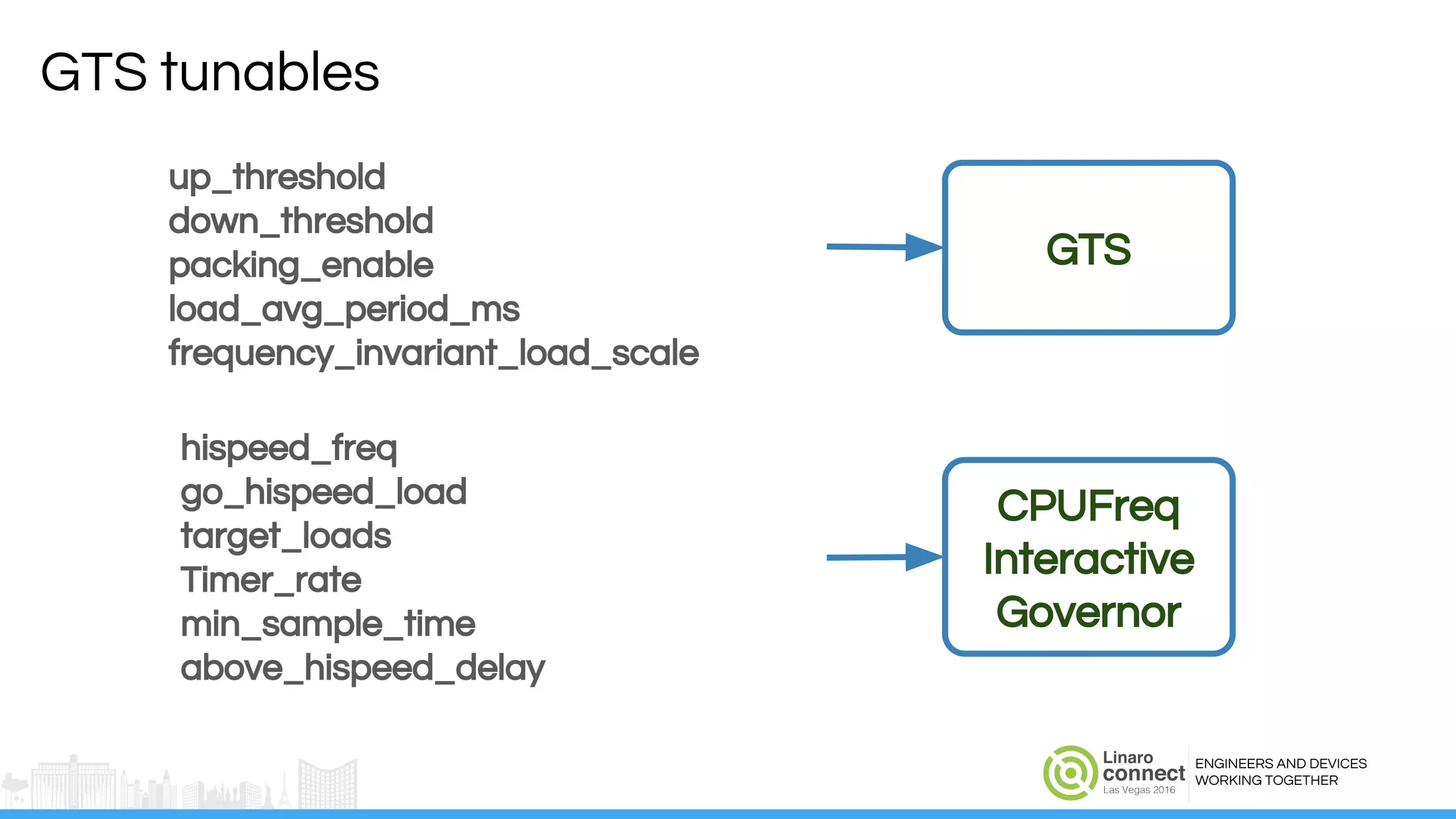 GTS tunables

up_threshold
down_threshold
packing_enable
load_avg_period_ms
frequency_invariant_load_scale

GTS

hispeed_freq
go_hispeed_load
target_loads
Timer_rate
min_sample_time
above_hispeed_delay

CPUFreq Interactive Governor

Linaro connect Las Vegas 2016

ENGINEERS AND DEVICES WORKING TOGETHER